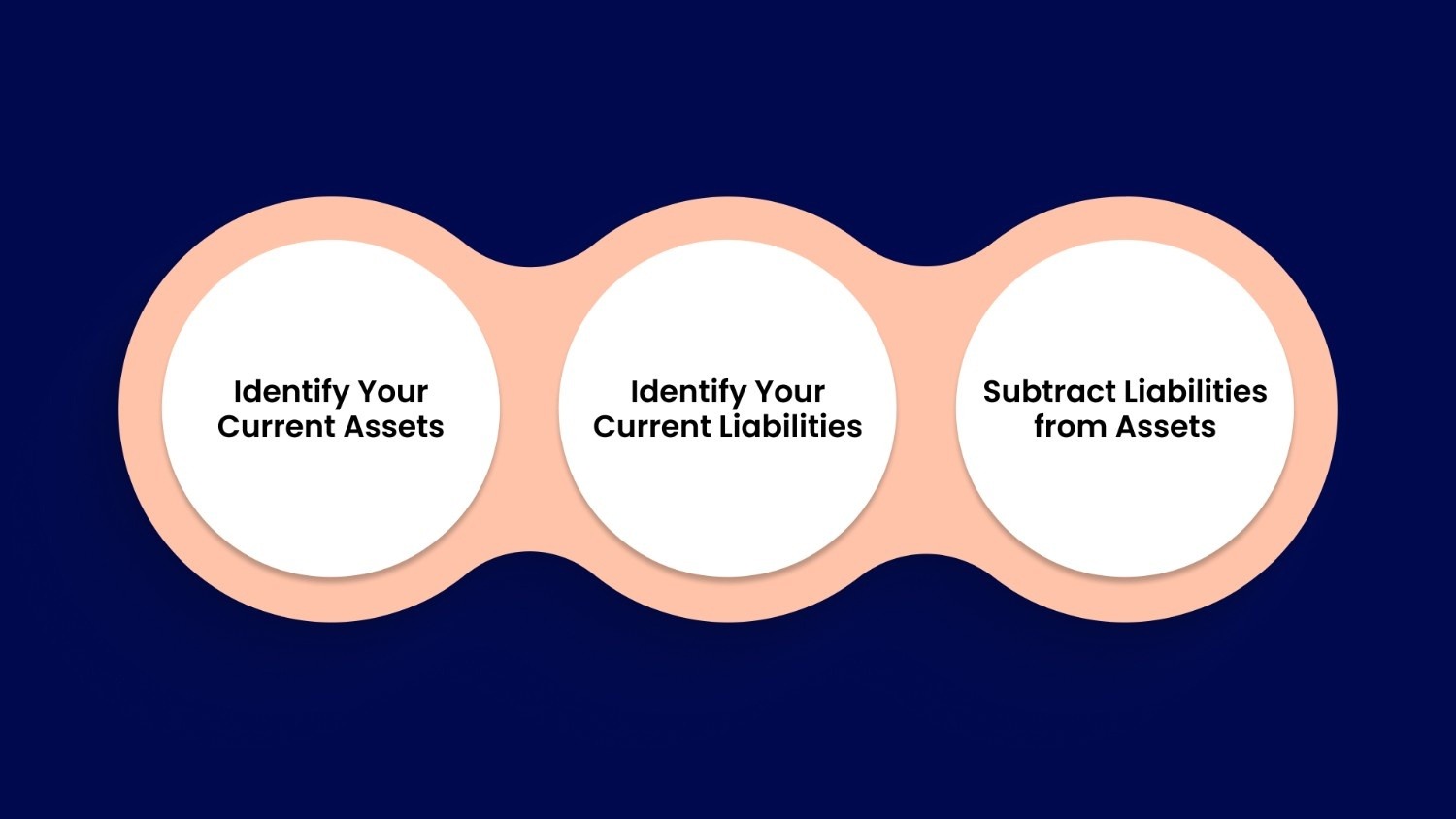 Identify Your Current Assets

Identify Your Current Liabilities

Subtract Liabilities from Assets